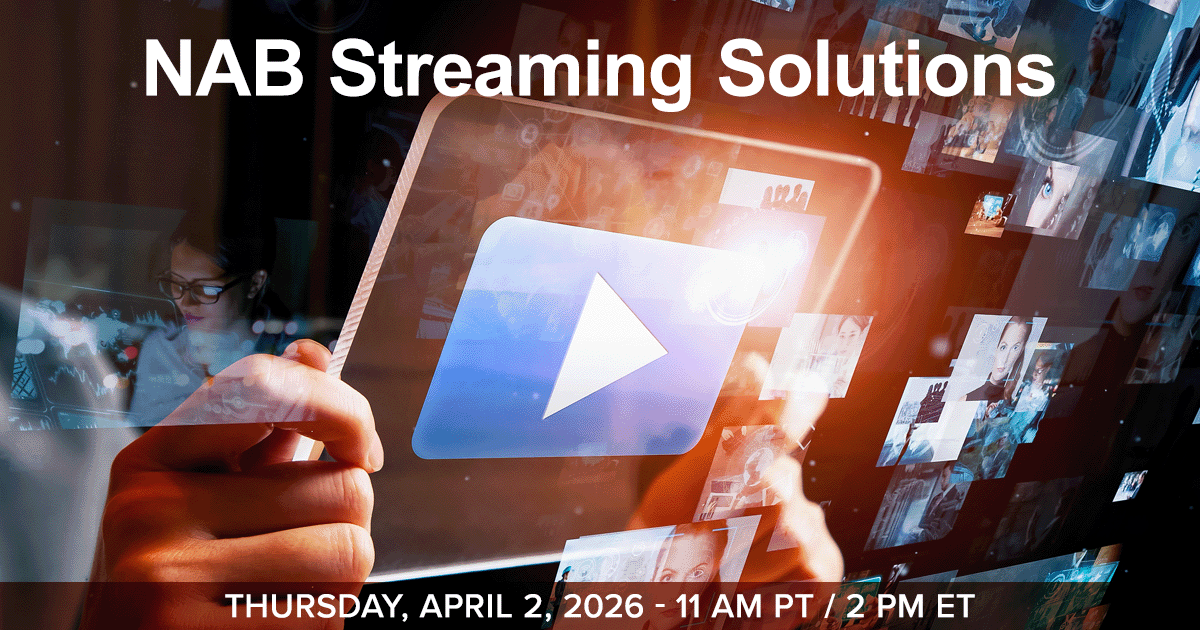 NAB Streaming Solutions

THURSDAY, APRIL 2, 2026 - 11 AM PT / 2 PM ET